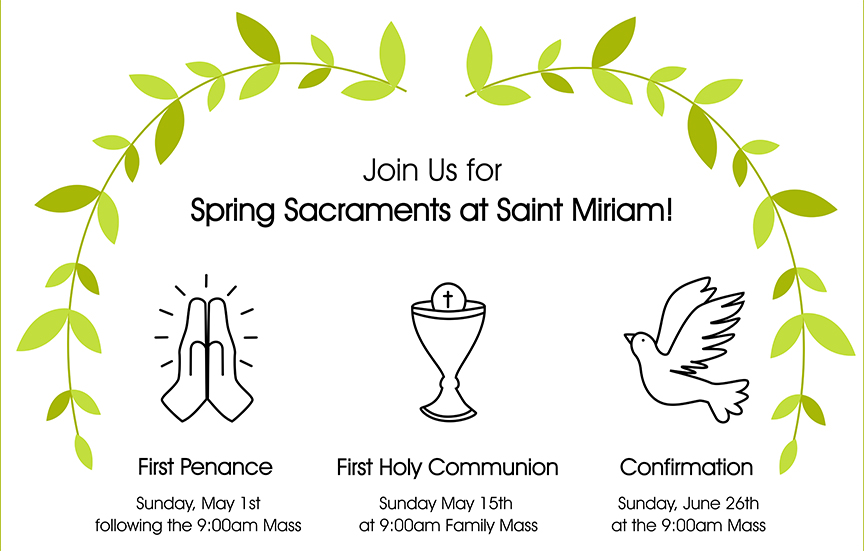 Join Us for
Spring Sacraments at Saint Miriam!

First Penance
Sunday, May 1st
following the 9:00am Mass

First Holy Communion
Sunday May 15th
at 9:00am Family Mass

Confirmation
Sunday, June 26th
at the 9:00am Mass